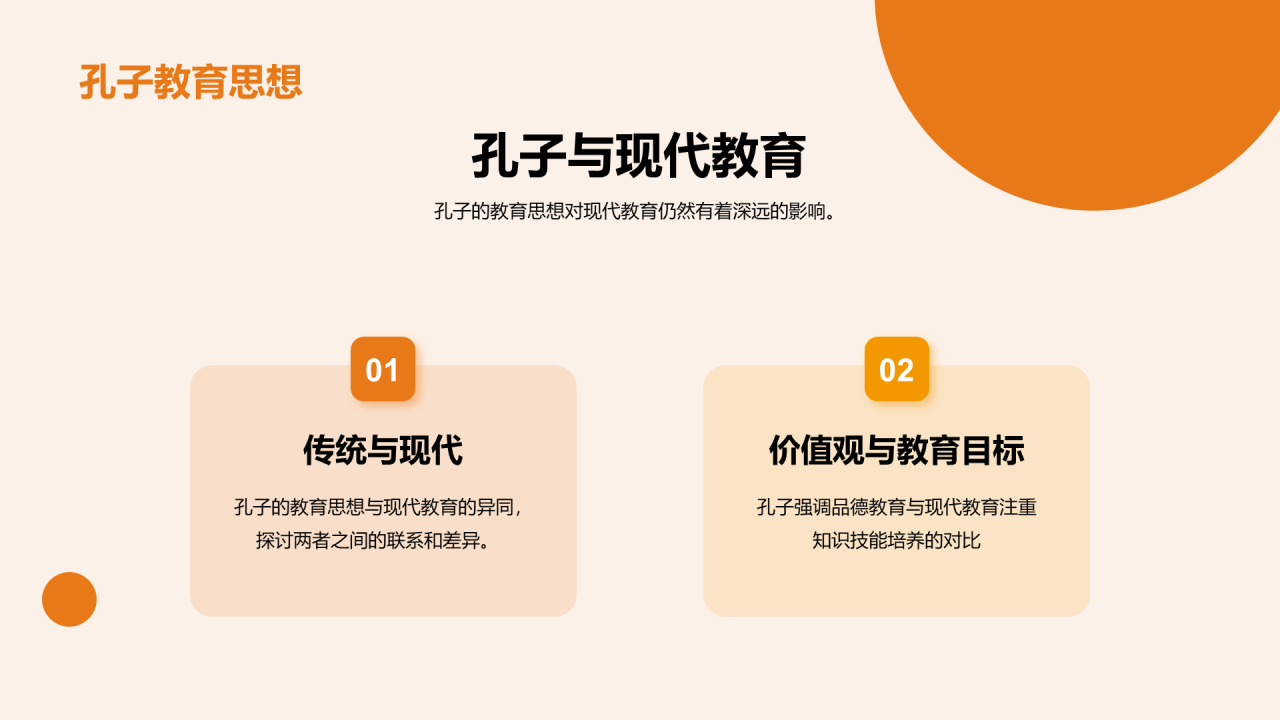 孔子教育思想

孔子与现代教育

孔子的教育思想对现代教育仍然有着深远的影响。

01

传统与现代

孔子的教育思想与现代教育的异同，探讨两者之间的联系和差异。

02

价值观与教育目标

孔子强调品德教育与现代教育注重知识技能培养的对比